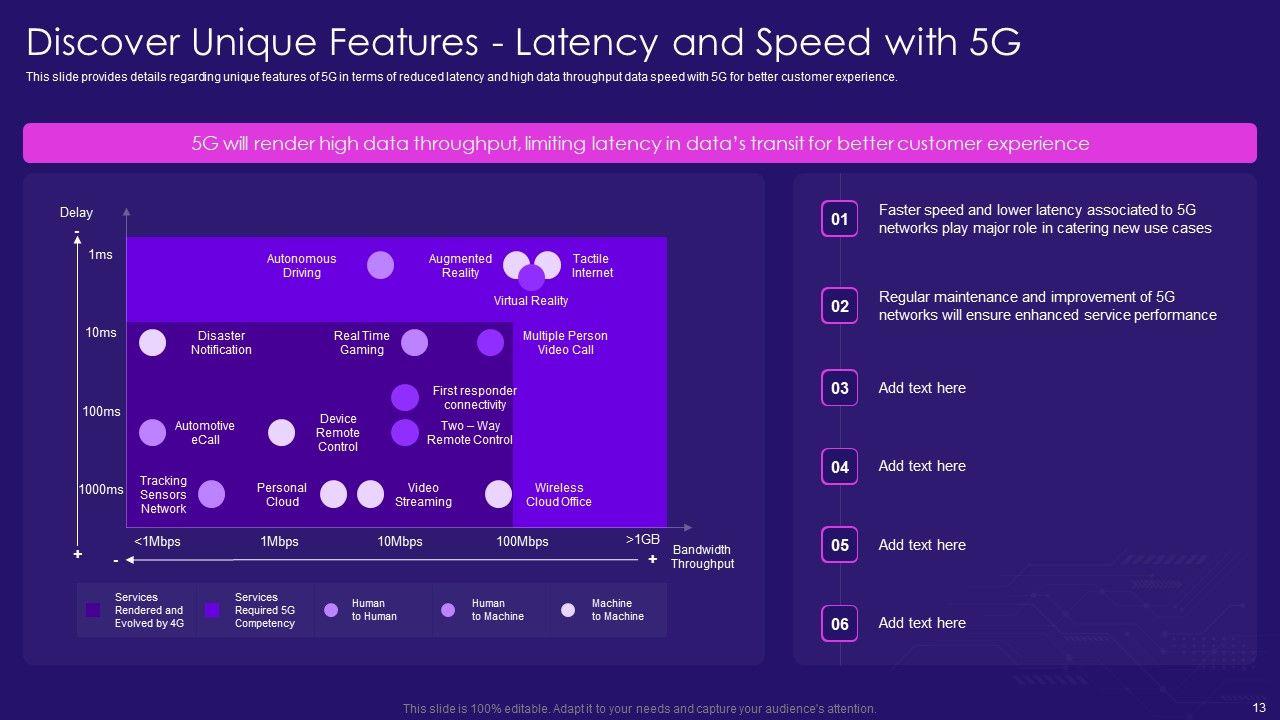 Discover Unique Features - Latency and Speed with 5G

This slide provides details regarding unique features of 5G in terms of reduced latency and high data throughput data speed with 5G for better customer experience.

5G will render high data throughput, limiting latency in data's transit for better customer experience

Delay

-

1ms

10ms

100ms

1000ms

+

Autonomous Driving

Augmented Reality

Tactile Internet

Virtual Reality

Disaster Notification

Real Time Gaming

Multiple Person Video Call

First responder connectivity

Automotive eCall

Device Remote Control

Two – Way Remote Control

Tracking Sensors Network

Personal Cloud

Video Streaming

Wireless Cloud Office

<1Mbps

1Mbps

10Mbps

100Mbps

>1GB

-

+

Bandwidth Throughput

Services Rendered and Evolved by 4G

Services Required 5G Competency

Human to Human

Human to Machine

Machine to Machine

01 Faster speed and lower latency associated to 5G networks play major role in catering new use cases

02 Regular maintenance and improvement of 5G networks will ensure enhanced service performance

03 Add text here

04 Add text here

05 Add text here

06 Add text here

This slide is 100% editable. Adapt it to your needs and capture your audience's attention.

13